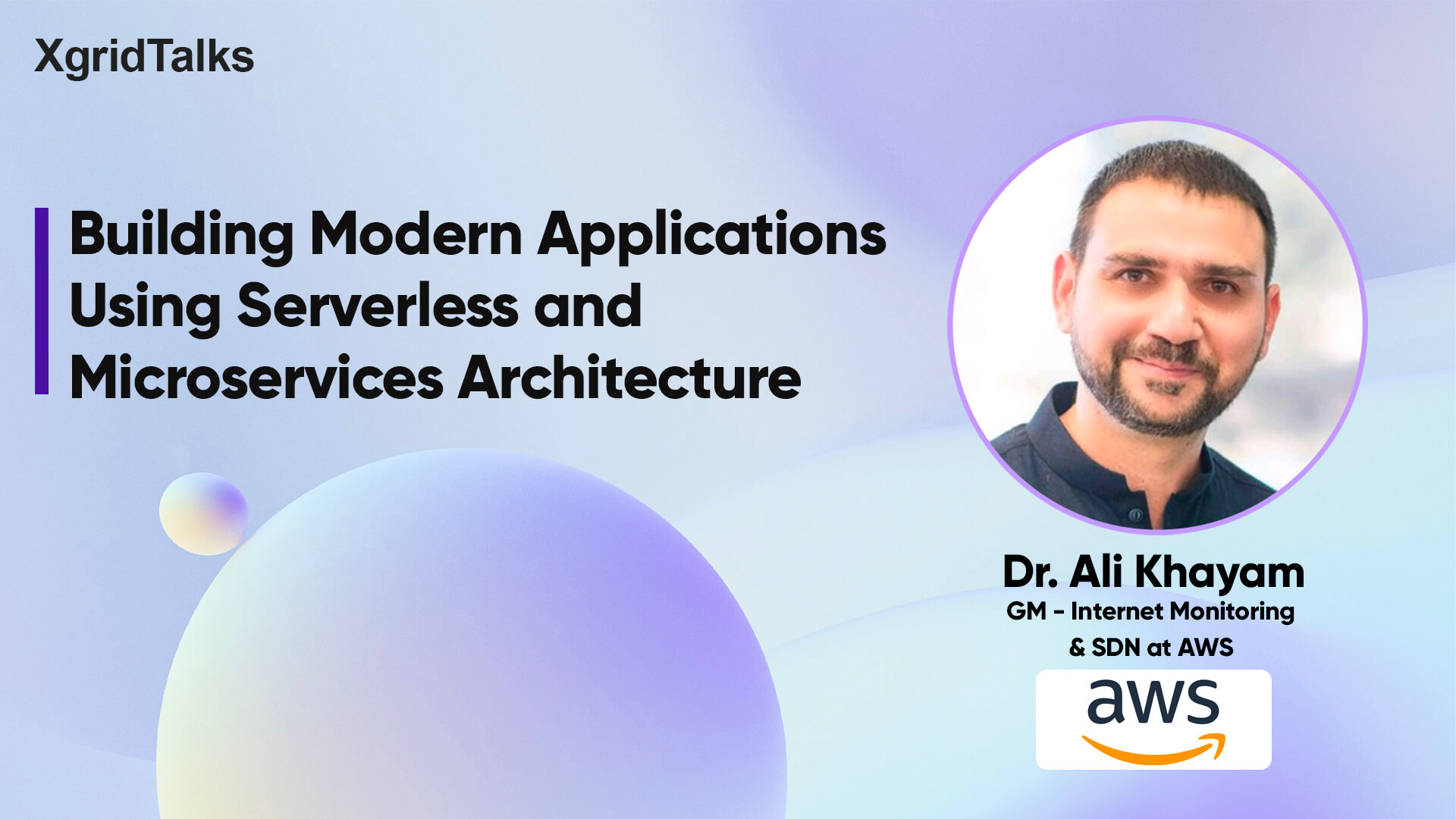 XgridTalks

Building Modern Applications Using Serverless and Microservices Architecture

Dr. Ali Khayam
GM - Internet Monitoring & SDN at AWS

aws